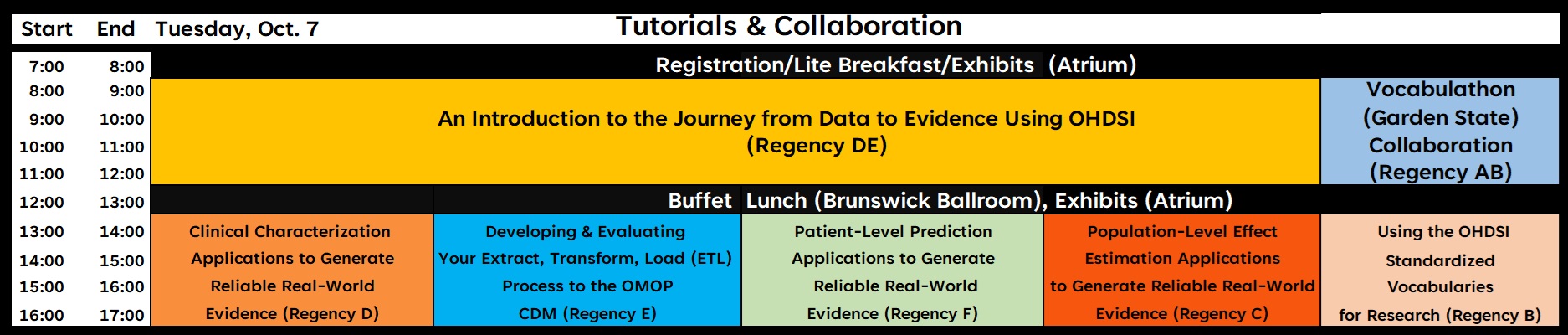 | Start | End | Tuesday, Oct. 7 | Tutorials & Collaboration | | | |
|---|---|---|---|---|---|---|
| 7:00 | 8:00 | Registration/Lite Breakfast/Exhibits (Atrium) | | | | |
| 8:00 | 9:00 | An Introduction to the Journey from Data to Evidence Using OHDSI (Regency DE) | | | | Vocabulathon (Garden State) Collaboration (Regency AB) |
| 9:00 | 10:00 | | | | | |
| 10:00 | 11:00 | | | | | |
| 11:00 | 12:00 | | | | | |
| 12:00 | 13:00 | Buffet Lunch (Brunswick Ballroom), Exhibits (Atrium) | | | | |
| 13:00 | 14:00 | Clinical Characterization Applications to Generate Reliable Real-World Evidence (Regency D) | Developing & Evaluating Your Extract, Transform, Load (ETL) Process to the OMOP CDM (Regency E) | Patient-Level Prediction Applications to Generate Reliable Real-World Evidence (Regency F) | Population-Level Effect Estimation Applications to Generate Reliable Real-World Evidence (Regency C) | Using the OHDSI Standardized Vocabularies for Research (Regency B) |
| 14:00 | 15:00 | | | | | |
| 15:00 | 16:00 | | | | | |
| 16:00 | 17:00 | | | | | |